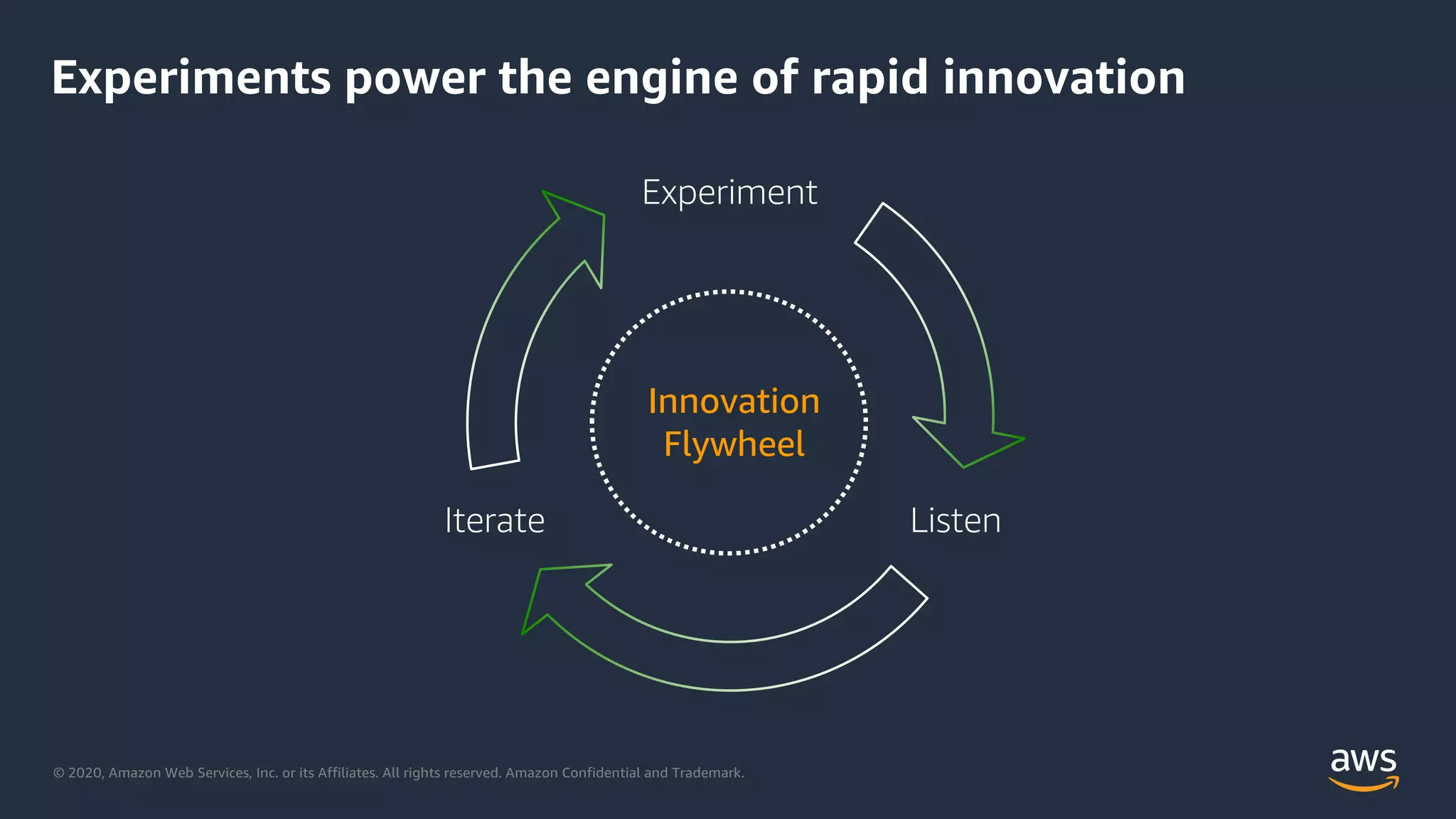 Experiments power the engine of rapid innovation

Experiment

Innovation Flywheel

Iterate

Listen

© 2020, Amazon Web Services, Inc. or its Affiliates. All rights reserved. Amazon Confidential and Trademark.

aws